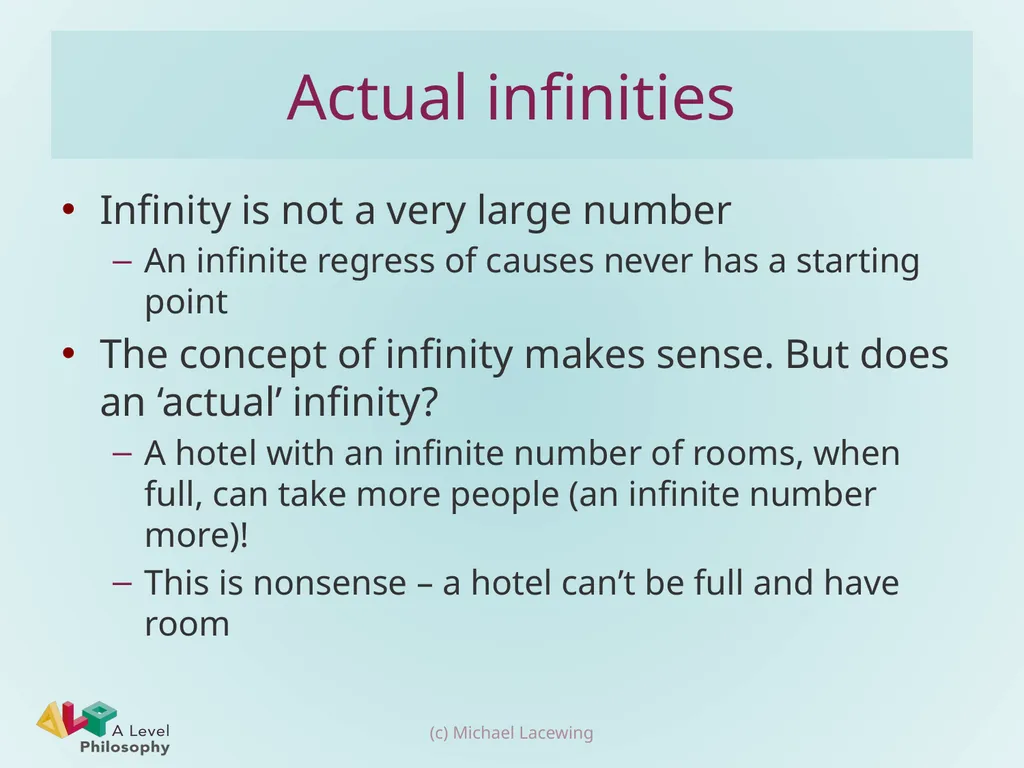 Actual infinities

• Infinity is not a very large number
– An infinite regress of causes never has a starting point

• The concept of infinity makes sense. But does an ‘actual’ infinity?
– A hotel with an infinite number of rooms, when full, can take more people (an infinite number more)!
– This is nonsense – a hotel can’t be full and have room

ALP A Level Philosophy

(c) Michael Lacewing